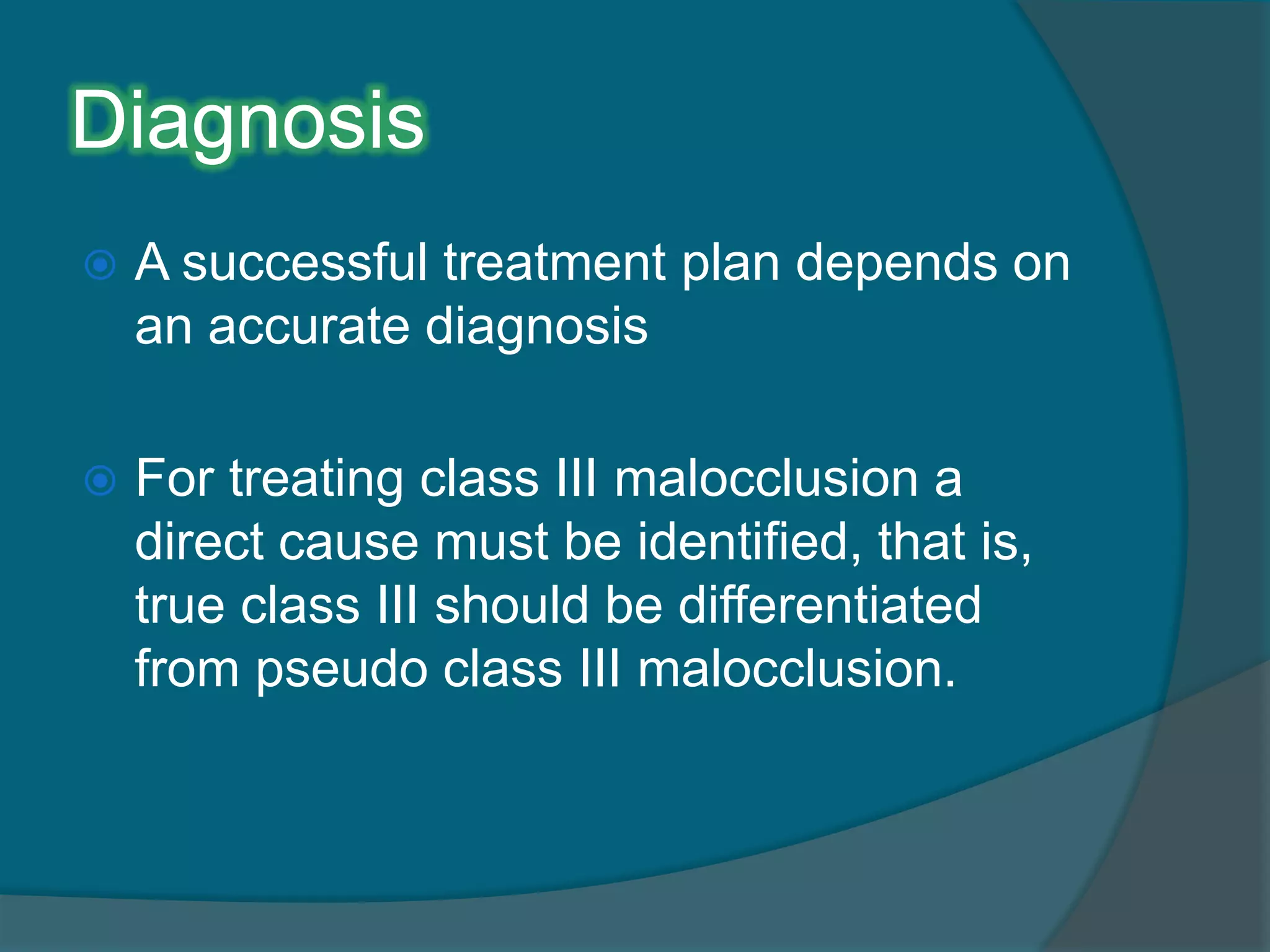 Diagnosis

A successful treatment plan depends on an accurate diagnosis

For treating class III malocclusion a direct cause must be identified, that is, true class III should be differentiated from pseudo class III malocclusion.